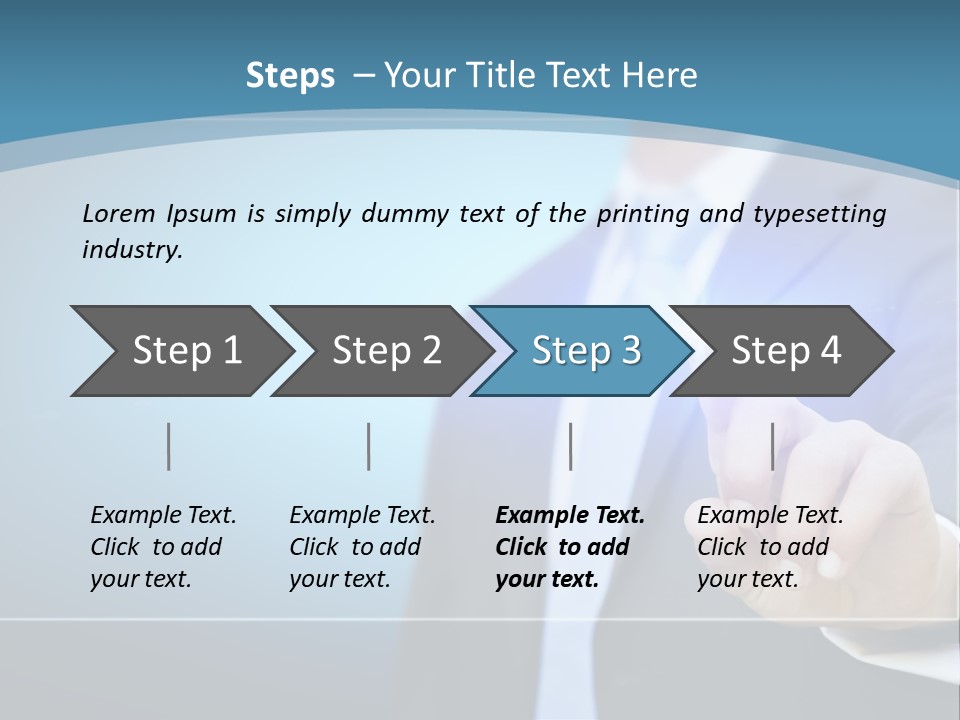 Steps – Your Title Text Here

Lorem Ipsum is simply dummy text of the printing and typesetting industry.

Step 1

Step 2

Step 3

Step 4

Example Text. Click to add your text.

Example Text. Click to add your text.

Example Text. Click to add your text.

Example Text. Click to add your text.